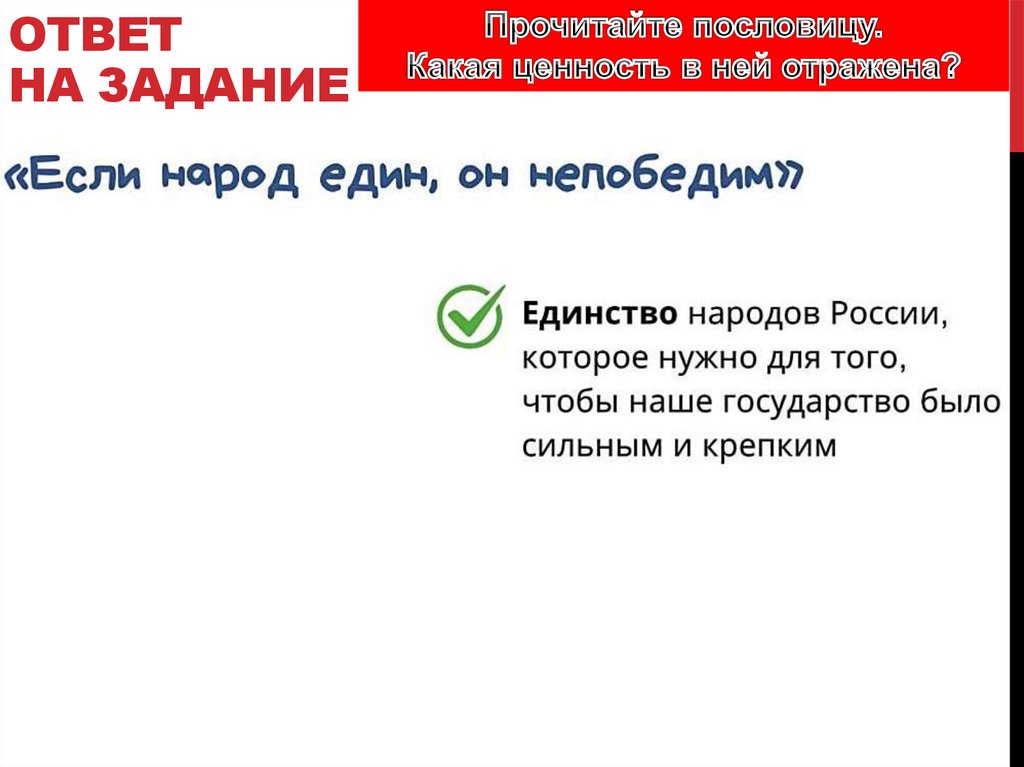 ОТВЕТ НА ЗАДАНИЕ

Прочитайте пословицу.
Какая ценность в ней отражена?

«Если народ един, он непобедим»

Единство народов России, которое нужно для того, чтобы наше государство было сильным и крепким